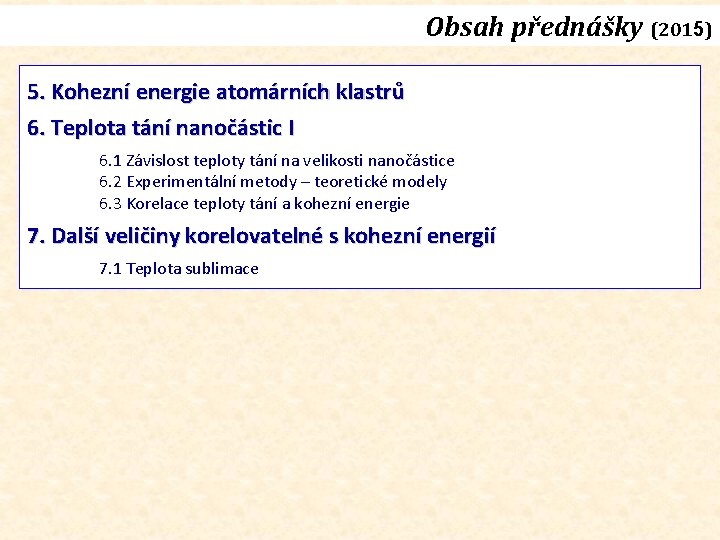 Obsah přednášky (2015)

5. Kohezní energie atomárních klastrů

6. Teplota tání nanočástic I

6.1 Závislost teploty tání na velikosti nanočástice
6.2 Experimentální metody – teoretické modely
6.3 Korelace teploty tání a kohezní energie

7. Další veličiny korelovatelné s kohezní energií

7.1 Teplota sublimace